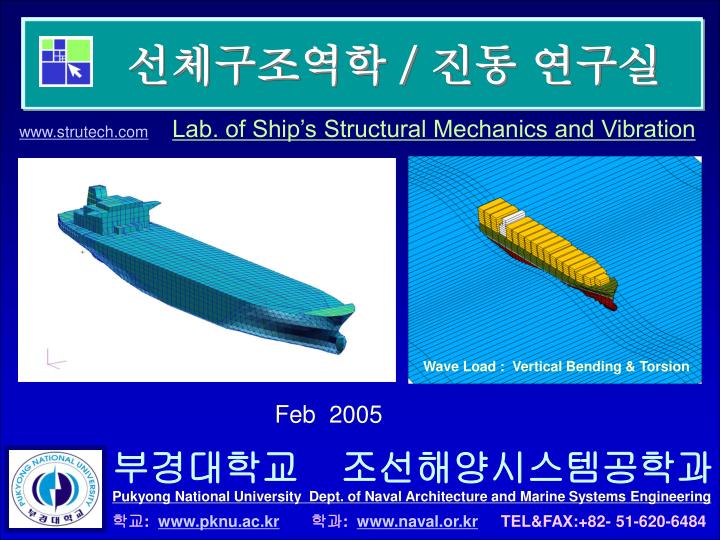 선체구조역학 / 진동 연구실

www.strutech.com Lab. of Ship's Structural Mechanics and Vibration

Wave Load : Vertical Bending & Torsion

Feb 2005

PUKYONG NATIONAL UNIVERSITY
부경대학교

부경대학교 조선해양시스템공학과

Pukyong National University Dept. of Naval Architecture and Marine Systems Engineering

학교: www.pknu.ac.kr 학과: www.naval.or.kr TEL&FAX:+82- 51-620-6484